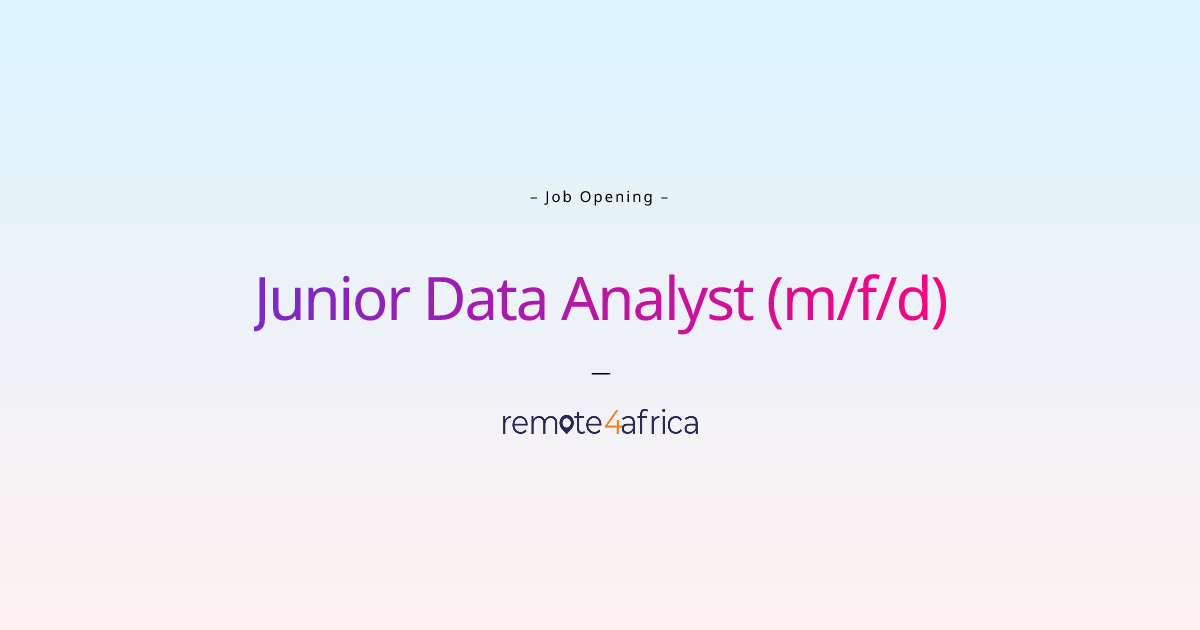 – Job Opening –

Junior Data Analyst (m/f/d)

—

remote4africa